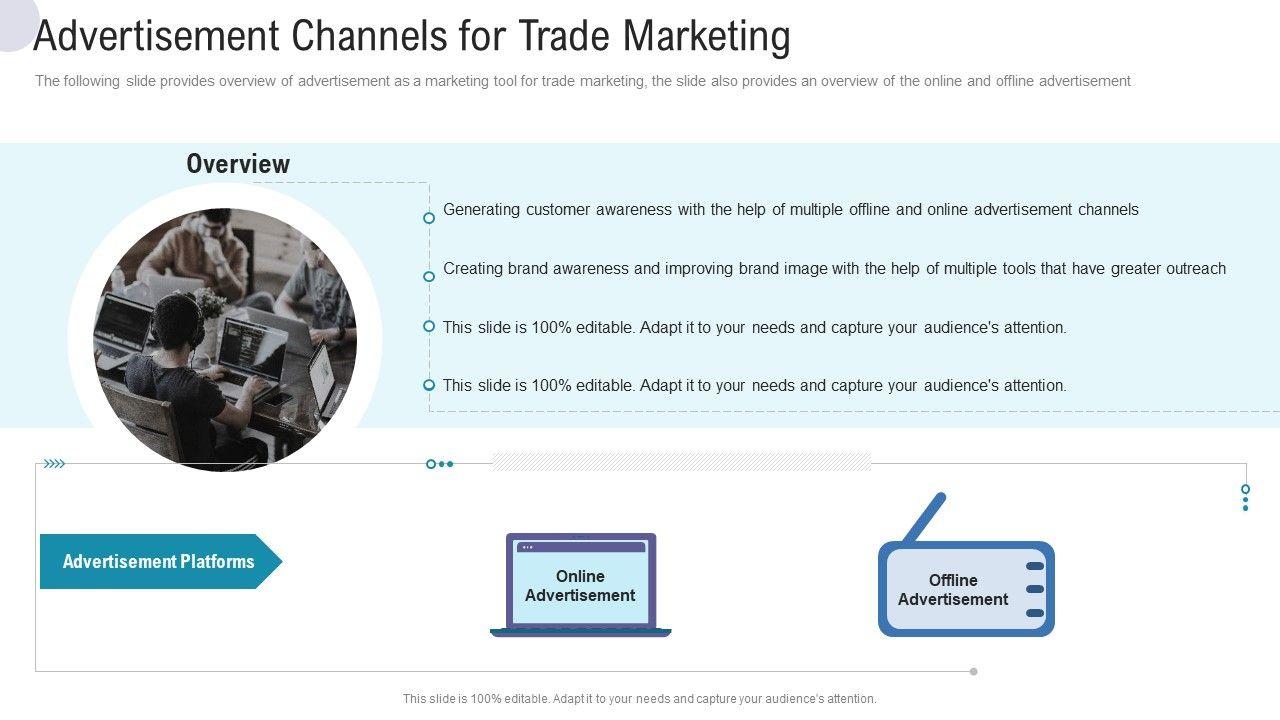 Advertisement Channels for Trade Marketing

The following slide provides overview of advertisement as a marketing tool for trade marketing, the slide also provides an overview of the online and offline advertisement

Overview

Generating customer awareness with the help of multiple offline and online advertisement channels

Creating brand awareness and improving brand image with the help of multiple tools that have greater outreach

This slide is 100% editable. Adapt it to your needs and capture your audience's attention.

This slide is 100% editable. Adapt it to your needs and capture your audience's attention.

Advertisement Platforms

Online Advertisement

Offline Advertisement

This slide is 100% editable. Adapt it to your needs and capture your audience's attention.